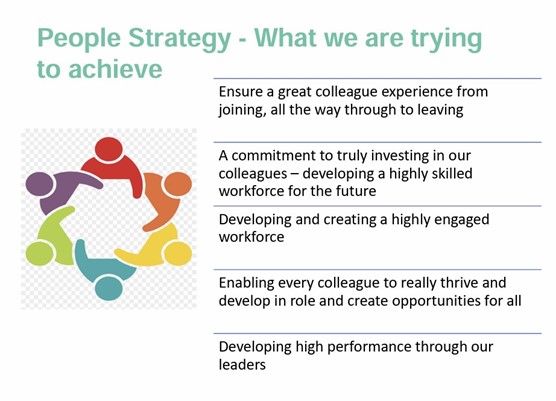 People Strategy - What we are trying to achieve

Ensure a great colleague experience from joining, all the way through to leaving

A commitment to truly investing in our colleagues – developing a highly skilled workforce for the future

Developing and creating a highly engaged workforce

Enabling every colleague to really thrive and develop in role and create opportunities for all

Developing high performance through our leaders